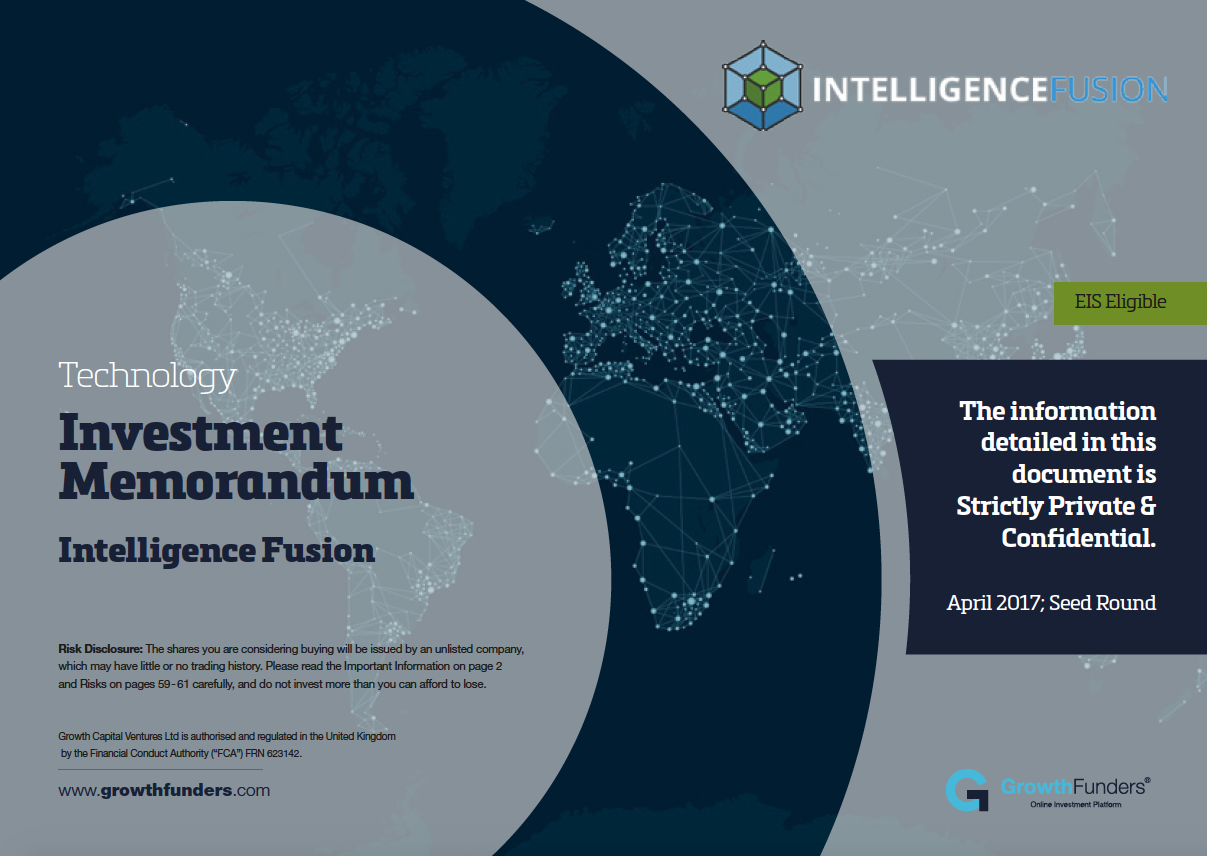 INTELLIGENCEFUSION

EIS Eligible

Technology

Investment Memorandum

Intelligence Fusion

The information detailed in this document is Strictly Private & Confidential.

April 2017; Seed Round

Risk Disclosure: The shares you are considering buying will be issued by an unlisted company, which may have little or no trading history. Please read the Important Information on page 2 and Risks on pages 59-61 carefully, and do not invest more than you can afford to lose.

Growth Capital Ventures Ltd is authorised and regulated in the United Kingdom by the Financial Conduct Authority ("FCA") FRN 623142.

www.growthfunders.com

GrowthFunders®
Online Investment Platform